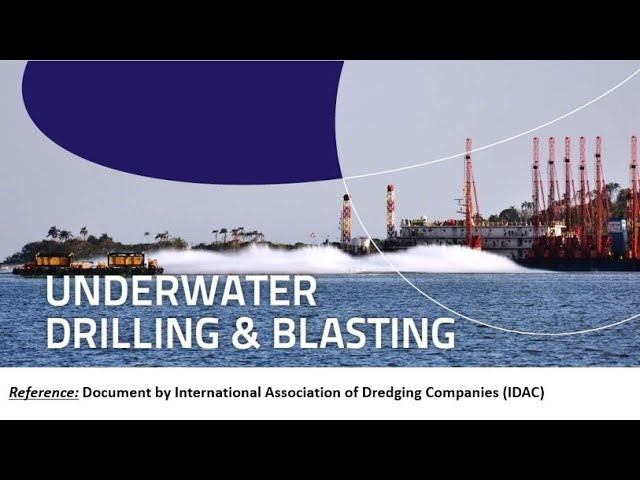 UNDERWATER DRILLING & BLASTING

Reference: Document by International Association of Dredging Companies (IDAC)